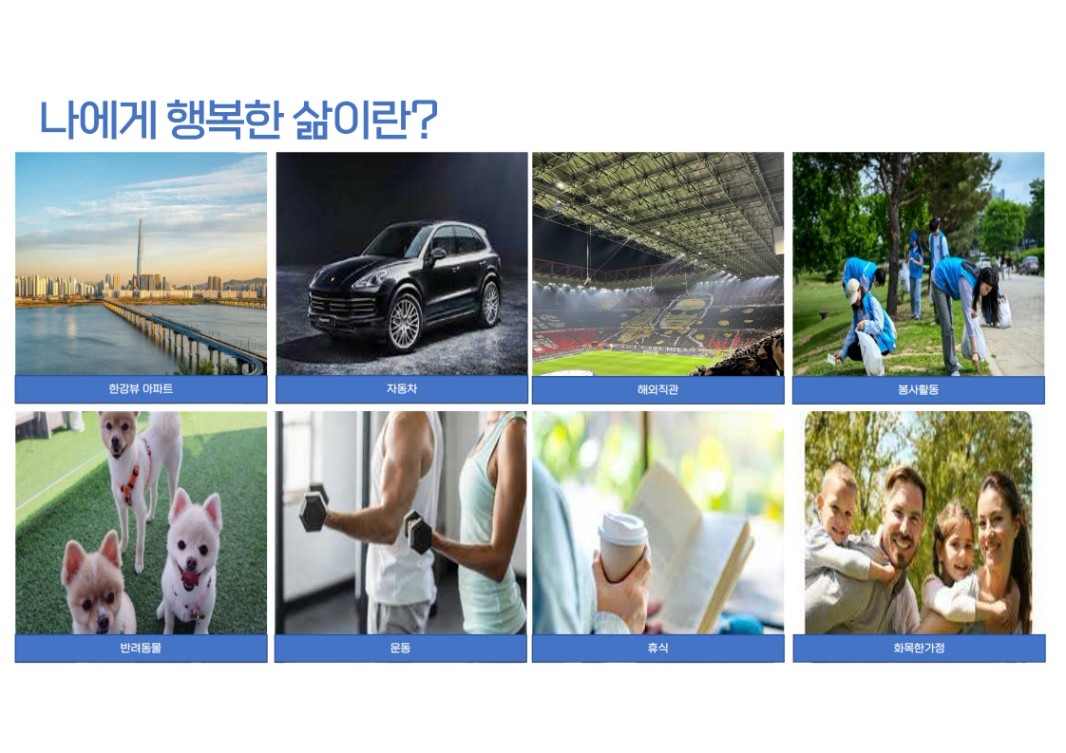 나에게 행복한 삶이란?

한강뷰 아파트

자동차

해외직관

봉사활동

반려동물

운동

휴식

화목한가정